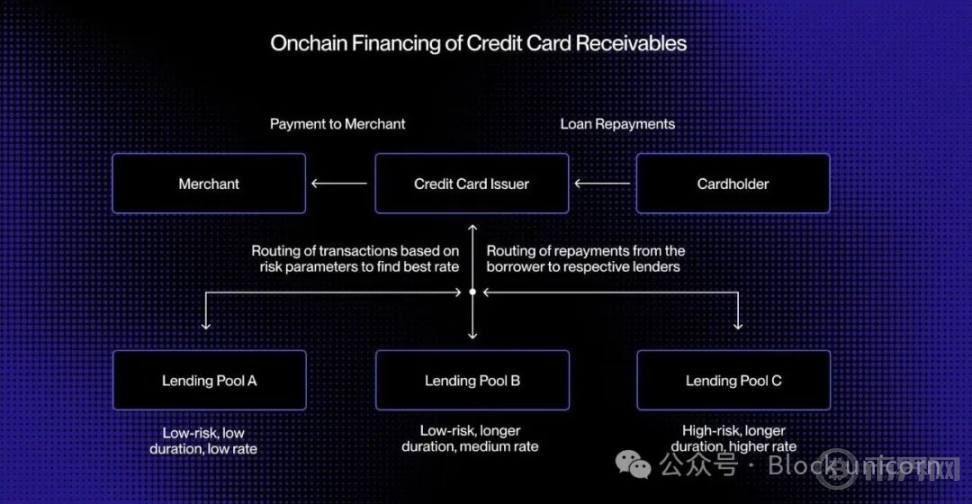 Onchain Financing of Credit Card Receivables

Payment to Merchant

Loan Repayments

Merchant

Credit Card Issuer

Cardholder

Routing of transactions based on risk parameters to find best rate

Routing of repayments from the borrower to respective lenders

Lending Pool A

Lending Pool B

Lending Pool C

Low-risk, low duration, low rate

Low-risk, longer duration, medium rate

High-risk, longer duration, higher rate

公众号 · Block unicorn